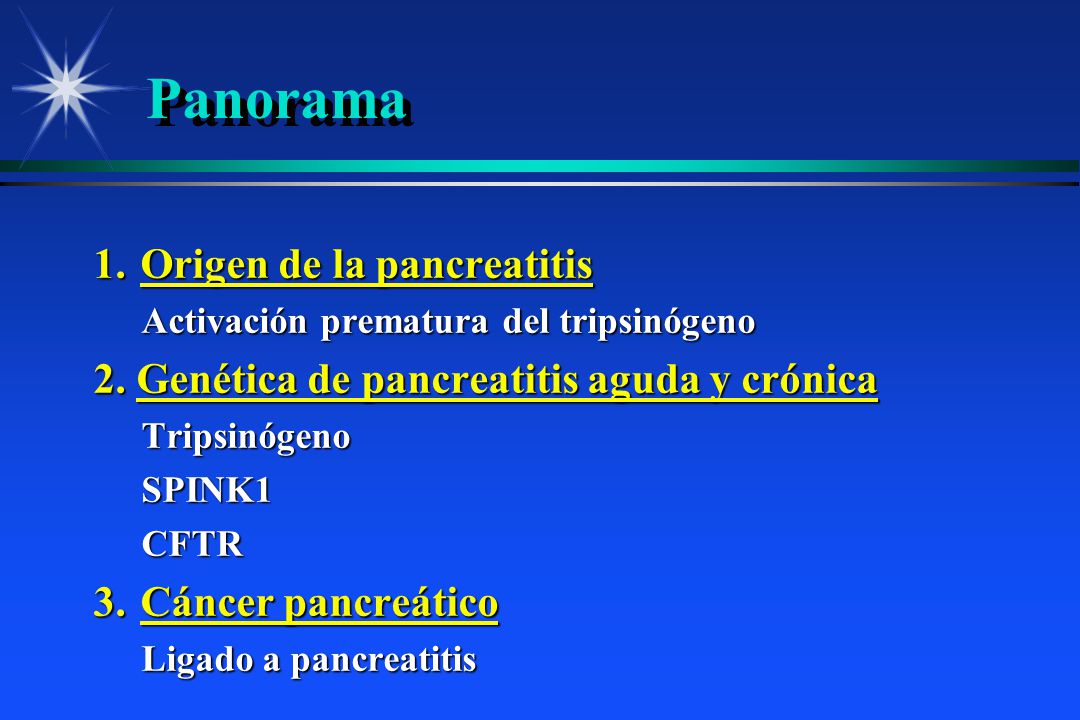 Panorama

1. Origen de la pancreatitis
Activación prematura del tripsinógeno

2. Genética de pancreatitis aguda y crónica
Tripsinógeno
SPINK1
CFTR

3. Cáncer pancreático
Ligado a pancreatitis